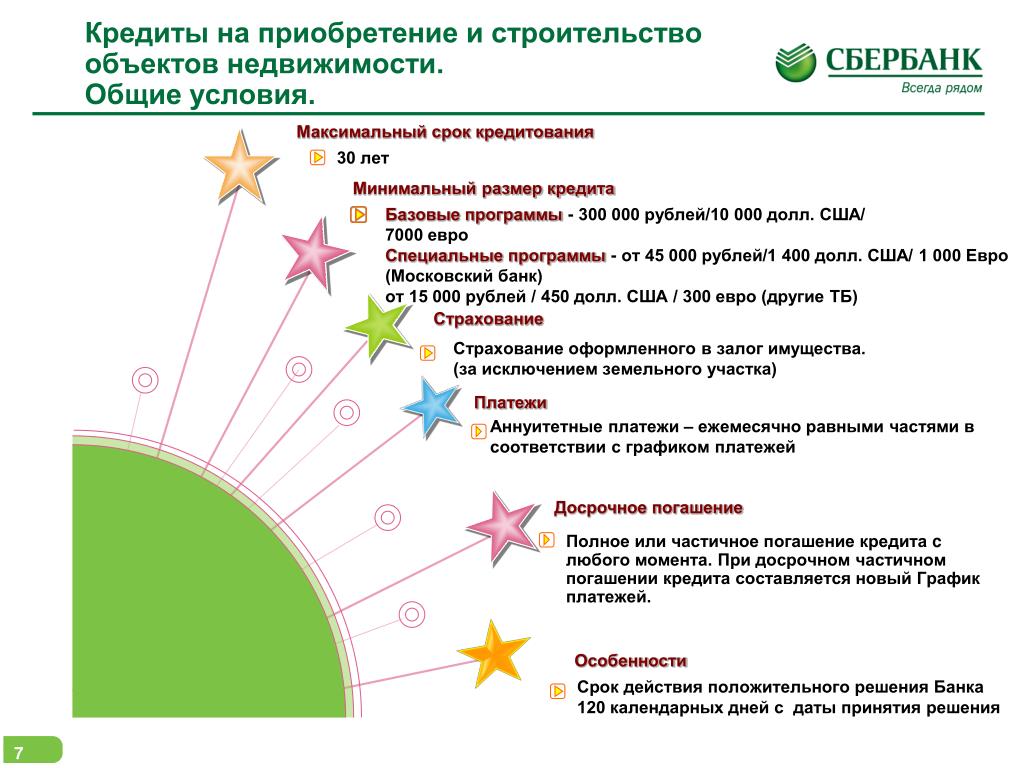 Кредиты на приобретение и строительство объектов недвижимости.
Общие условия.

СБЕРБАНК
Всегда рядом

Максимальный срок кредитования

30 лет

Минимальный размер кредита

Базовые программы - 300 000 рублей/10 000 долл. США/ 7000 евро
Специальные программы - от 45 000 рублей/1 400 долл. США/ 1 000 Евро (Московский банк)
от 15 000 рублей / 450 долл. США / 300 евро (другие ТБ)

Страхование

Страхование оформленного в залог имущества.
(за исключением земельного участка)

Платежи

Аннуитетные платежи – ежемесячно равными частями в соответствии с графиком платежей

Досрочное погашение

Полное или частичное погашение кредита с любого момента. При досрочном частичном погашении кредита составляется новый График платежей.

Особенности

Срок действия положительного решения Банка 120 календарных дней с даты принятия решения

7